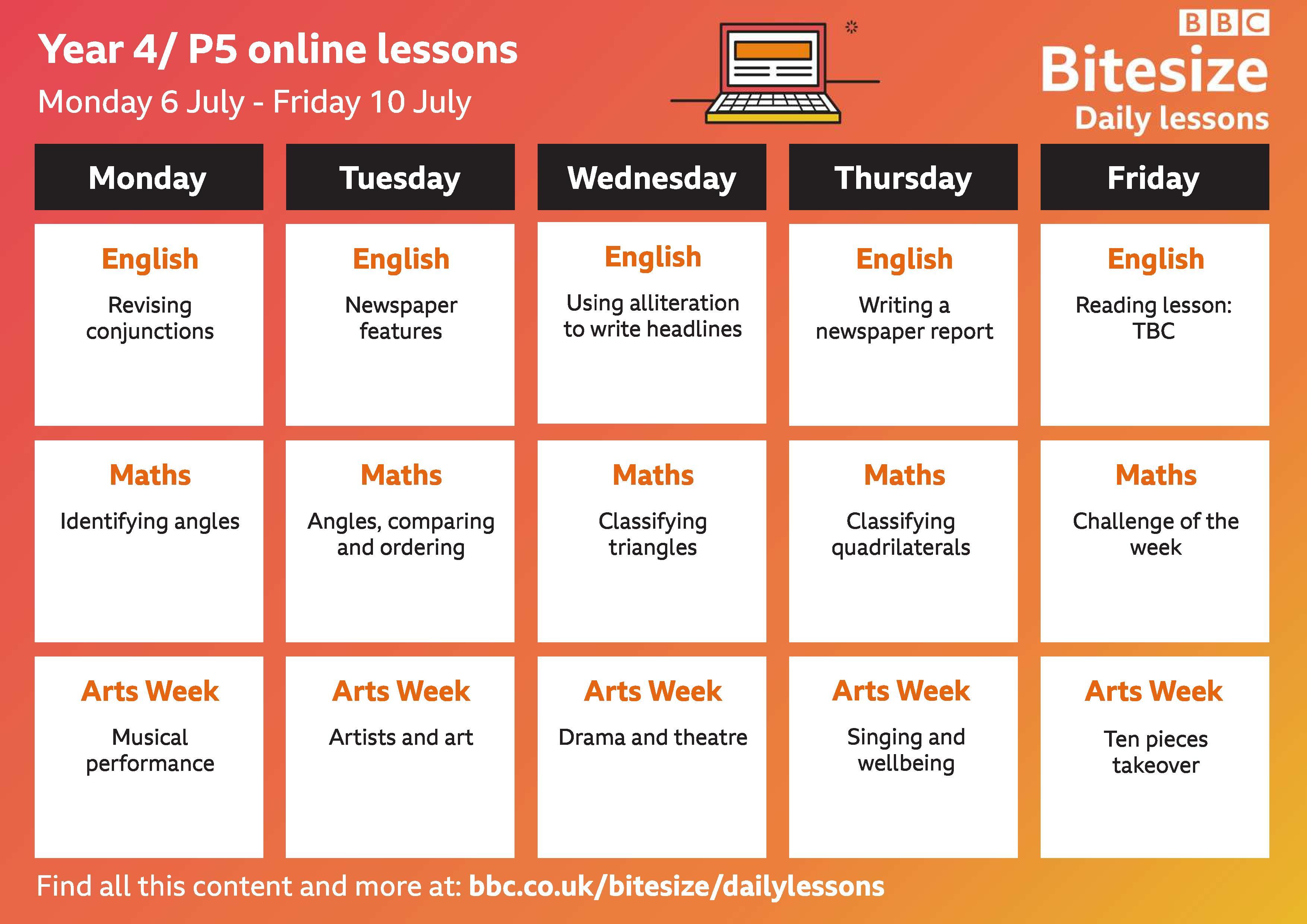 Year 4/ P5 online lessons

Monday 6 July - Friday 10 July

BBC Bitesize Daily lessons

| Monday | Tuesday | Wednesday | Thursday | Friday |
|---|---|---|---|---|
| English Revising conjunctions | English Newspaper features | English Using alliteration to write headlines | English Writing a newspaper report | English Reading lesson: TBC |
| Maths Identifying angles | Maths Angles, comparing and ordering | Maths Classifying triangles | Maths Classifying quadrilaterals | Maths Challenge of the week |
| Arts Week Musical performance | Arts Week Artists and art | Arts Week Drama and theatre | Arts Week Singing and wellbeing | Arts Week Ten pieces takeover |

Find all this content and more at: bbc.co.uk/bitesize/dailylessons